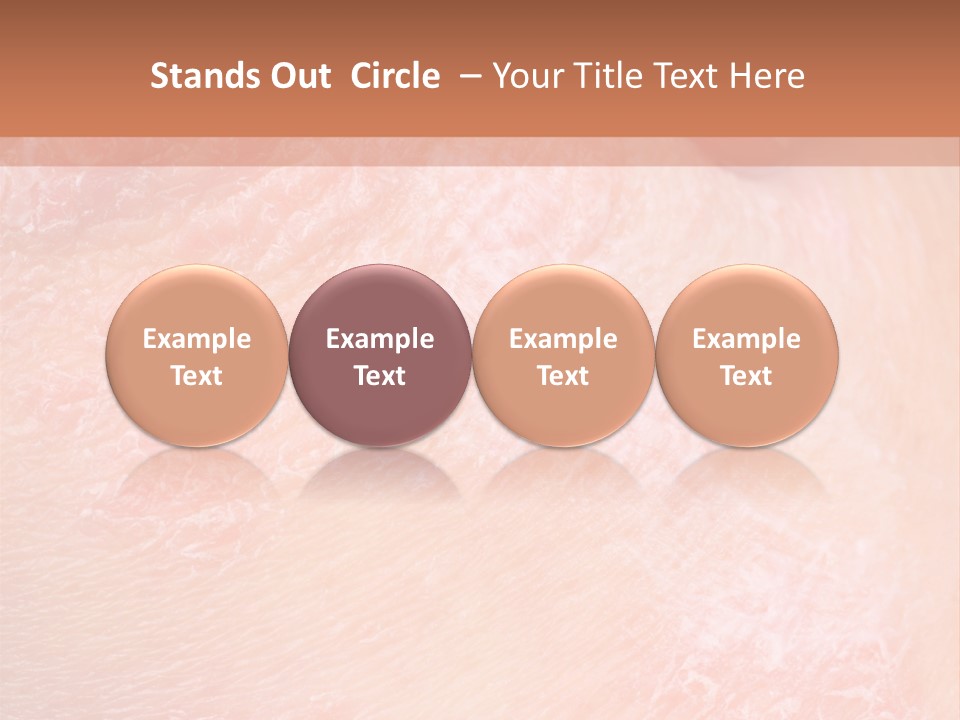 Stands Out Circle – Your Title Text Here

Example Text

Example Text

Example Text

Example Text